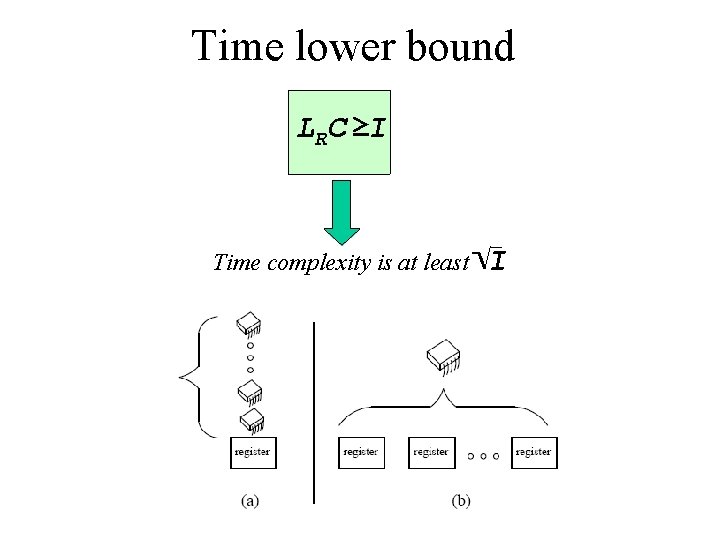 Time lower bound

$L_R C \geq I$

Time complexity is at least $\sqrt{I}$

register

(a)

register register register

(b)